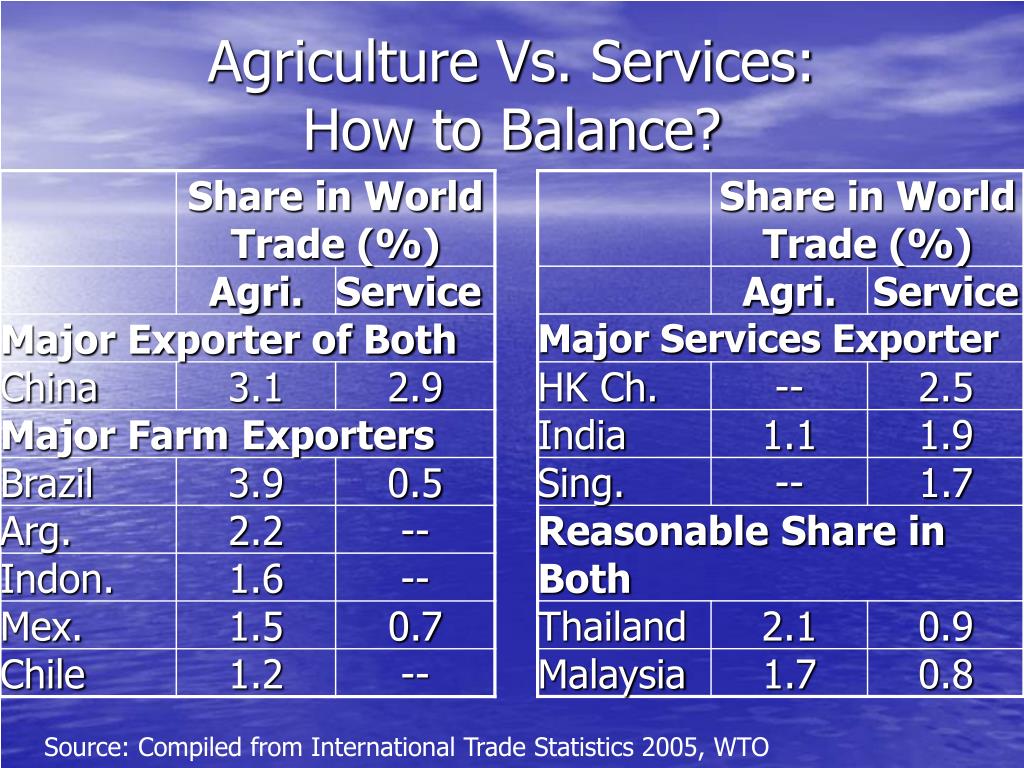 Agriculture Vs. Services:
How to Balance?

| | Share in World Trade (%) | |
|---|---|---|
| | Agri. | Service |
| Major Exporter of Both | | |
| China | 3.1 | 2.9 |
| Major Farm Exporters | | |
| Brazil | 3.9 | 0.5 |
| Arg. | 2.2 | -- |
| Indon. | 1.6 | -- |
| Mex. | 1.5 | 0.7 |
| Chile | 1.2 | -- |

| | Share in World Trade (%) | |
|---|---|---|
| | Agri. | Service |
| Major Services Exporter | | |
| HK Ch. | -- | 2.5 |
| India | 1.1 | 1.9 |
| Sing. | -- | 1.7 |
| Reasonable Share in Both | | |
| Thailand | 2.1 | 0.9 |
| Malaysia | 1.7 | 0.8 |

Source: Compiled from International Trade Statistics 2005, WTO